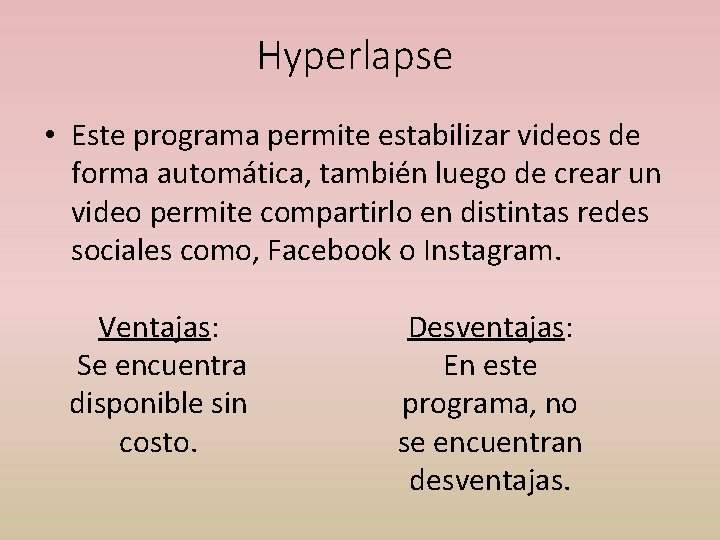 Hyperlapse

• Este programa permite estabilizar videos de forma automática, también luego de crear un video permite compartirlo en distintas redes sociales como, Facebook o Instagram.

Ventajas:
Se encuentra disponible sin costo.

Desventajas:
En este programa, no se encuentran desventajas.